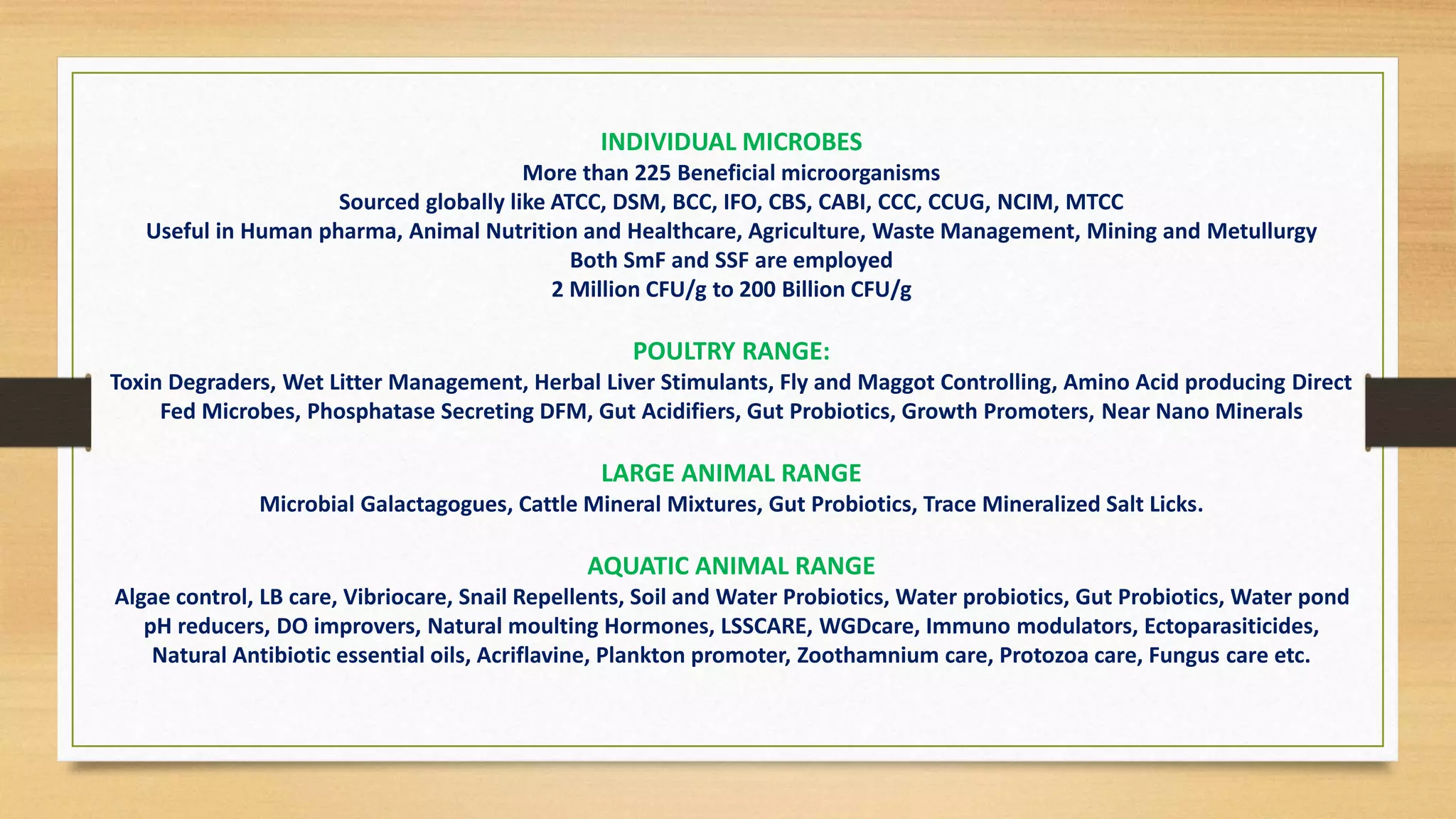 INDIVIDUAL MICROBES
More than 225 Beneficial microorganisms
Sourced globally like ATCC, DSM, BCC, IFO, CBS, CABI, CCC, CCUG, NCIM, MTCC
Useful in Human pharma, Animal Nutrition and Healthcare, Agriculture, Waste Management, Mining and Metullurgy
Both SmF and SSF are employed
2 Million CFU/g to 200 Billion CFU/g

POULTRY RANGE:
Toxin Degraders, Wet Litter Management, Herbal Liver Stimulants, Fly and Maggot Controlling, Amino Acid producing Direct Fed Microbes, Phosphatase Secreting DFM, Gut Acidifiers, Gut Probiotics, Growth Promoters, Near Nano Minerals

LARGE ANIMAL RANGE
Microbial Galactagogues, Cattle Mineral Mixtures, Gut Probiotics, Trace Mineralized Salt Licks.

AQUATIC ANIMAL RANGE
Algae control, LB care, Vibriocare, Snail Repellents, Soil and Water Probiotics, Water probiotics, Gut Probiotics, Water pond pH reducers, DO improvers, Natural moulting Hormones, LSSCARE, WGDcare, Immuno modulators, Ectoparasiticides, Natural Antibiotic essential oils, Acriflavine, Plankton promoter, Zoothamnium care, Protozoa care, Fungus care etc.